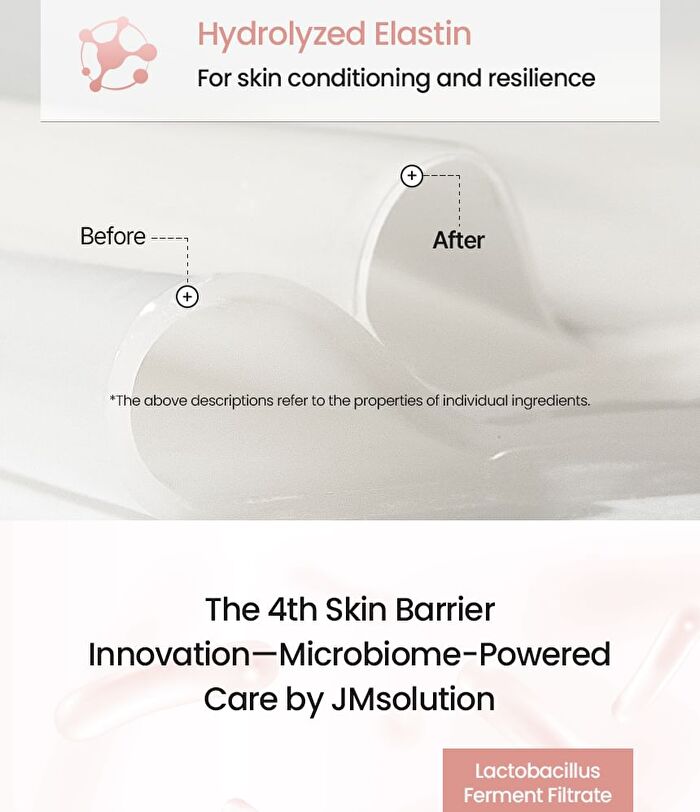 Hydrolyzed Elastin
For skin conditioning and resilience

Before

After

*The above descriptions refer to the properties of individual ingredients.

The 4th Skin Barrier Innovation—Microbiome-Powered Care by JMsolution

Lactobacillus Ferment Filtrate